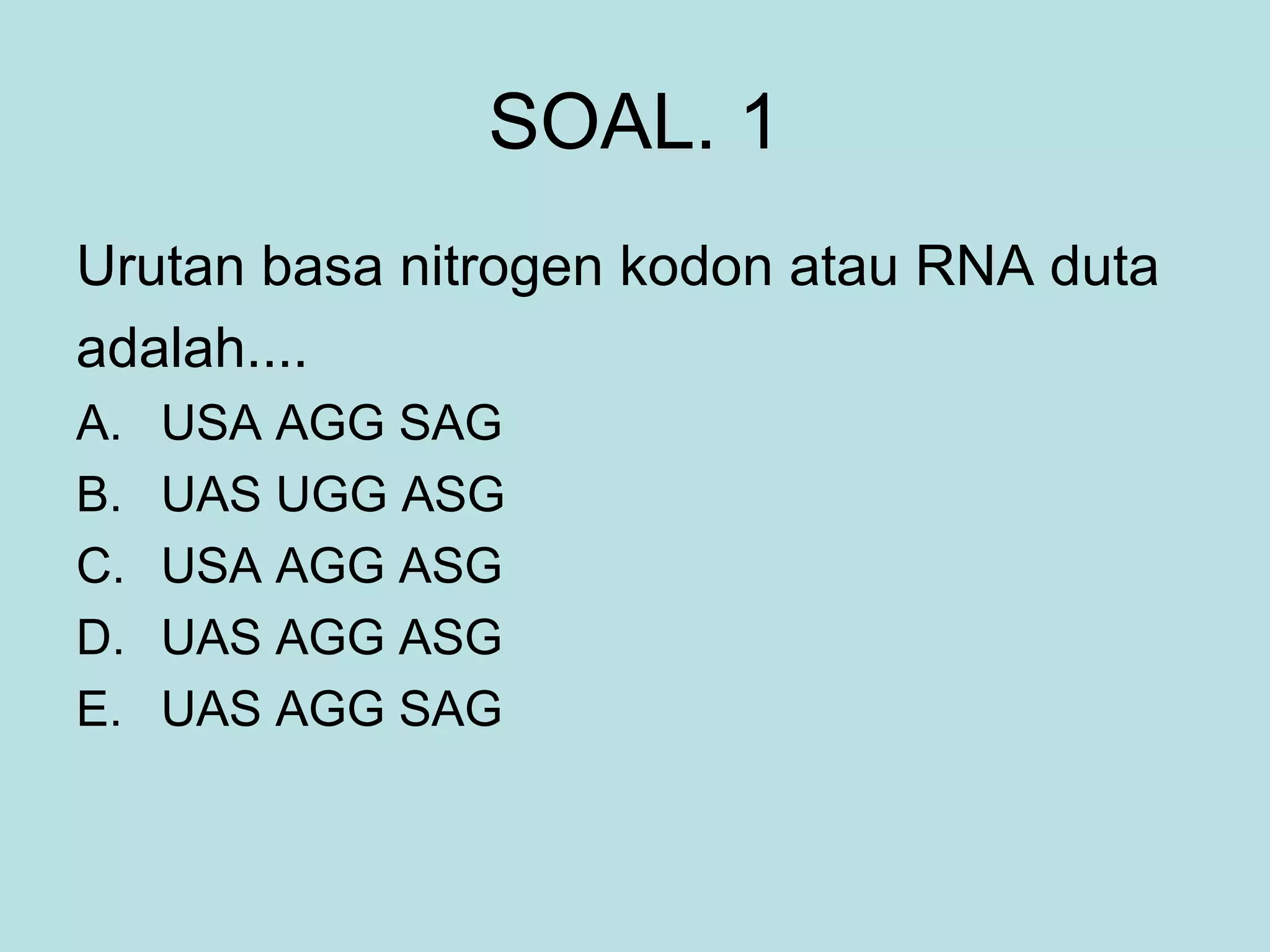 SOAL. 1

Urutan basa nitrogen kodon atau RNA duta adalah....

A. USA AGG SAG
B. UAS UGG ASG
C. USA AGG ASG
D. UAS AGG ASG
E. UAS AGG SAG